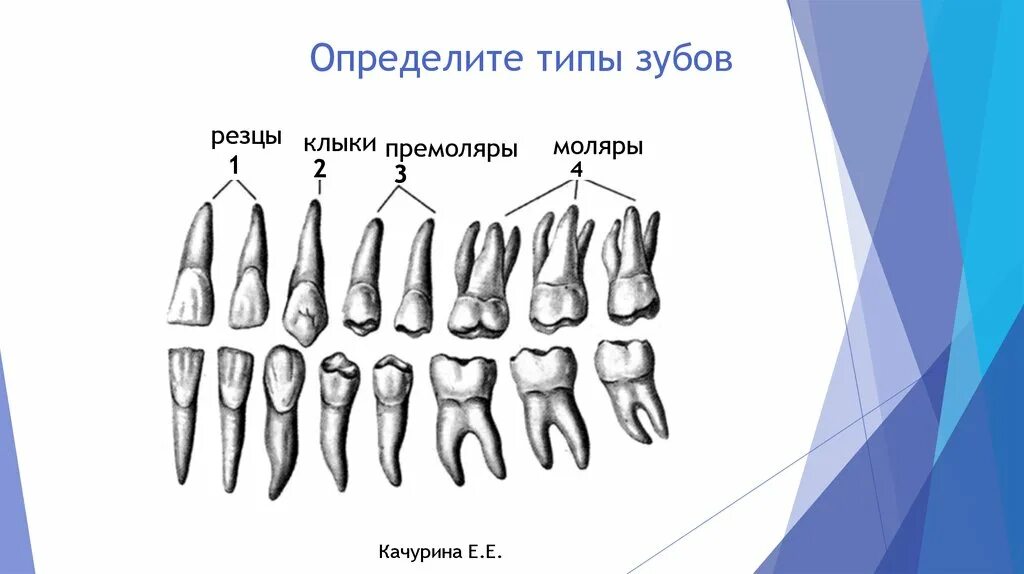 Определите типы зубов

резцы
1

клыки
2

премоляры
3

моляры
4

Качурина Е.Е.